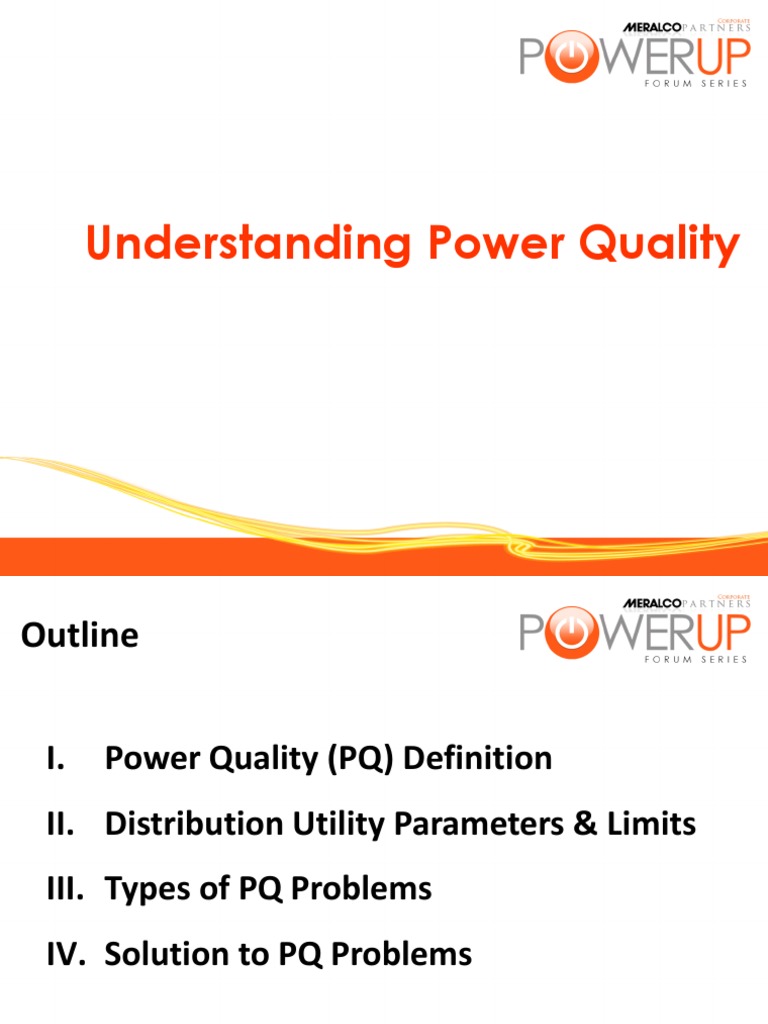 MERALCO CORPORATE PARTNERS
POWERUP
FORUM SERIES

Understanding Power Quality

Outline

MERALCO CORPORATE PARTNERS
POWERUP
FORUM SERIES

I. Power Quality (PQ) Definition

II. Distribution Utility Parameters & Limits

III. Types of PQ Problems

IV. Solution to PQ Problems